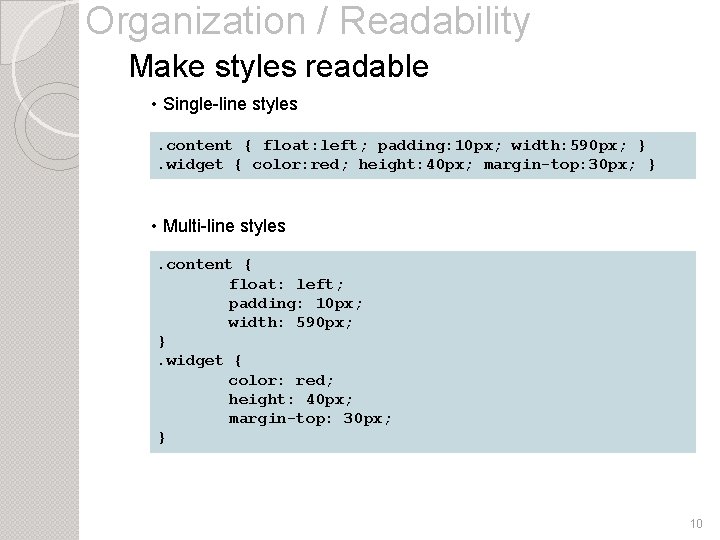 Organization / Readability

Make styles readable

• Single-line styles

.content { float:left; padding:10px; width:590px; }
.widget { color:red; height:40px; margin-top:30px; }

• Multi-line styles

.content {
        float: left;
        padding: 10px;
        width: 590px;
}
.widget {
        color: red;
        height: 40px;
        margin-top: 30px;
}

10